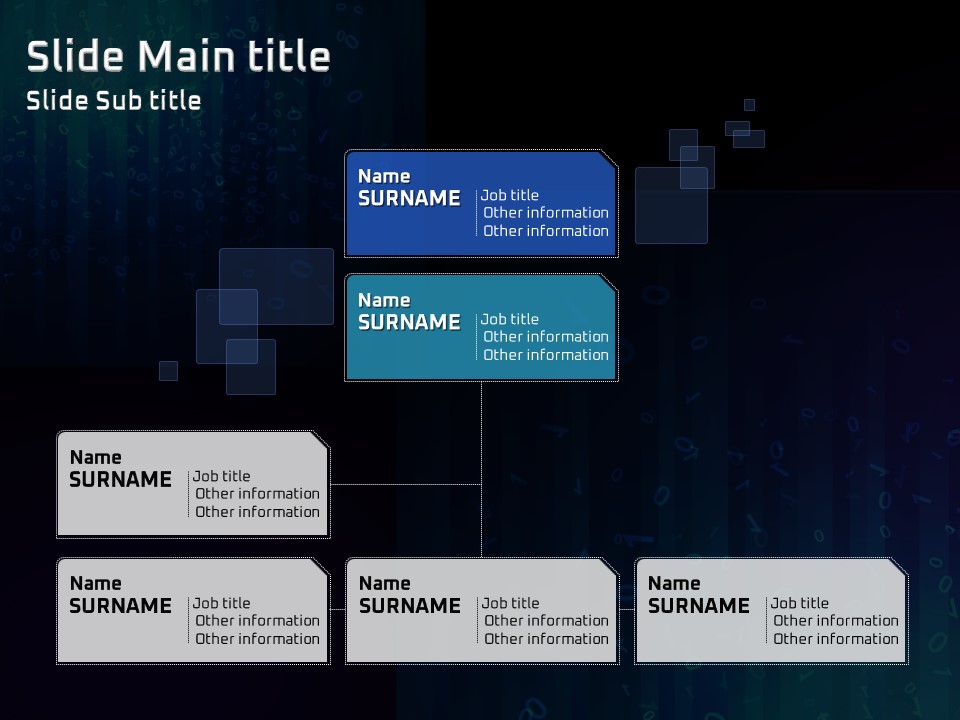 Slide Main title
Slide Sub title

Name
SURNAME
Job title
Other information
Other information

Name
SURNAME
Job title
Other information
Other information

Name
SURNAME
Job title
Other information
Other information

Name
SURNAME
Job title
Other information
Other information

Name
SURNAME
Job title
Other information
Other information

Name
SURNAME
Job title
Other information
Other information